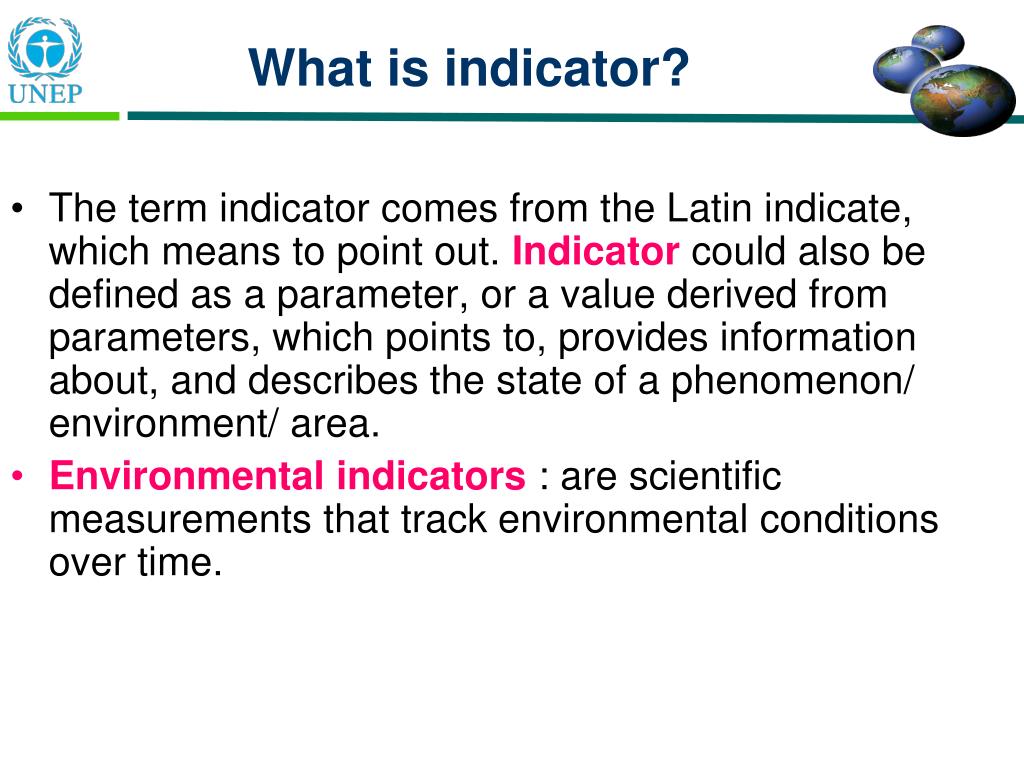 UNEP

What is indicator?

• The term indicator comes from the Latin indicate, which means to point out. Indicator could also be defined as a parameter, or a value derived from parameters, which points to, provides information about, and describes the state of a phenomenon/ environment/ area.
• Environmental indicators : are scientific measurements that track environmental conditions over time.